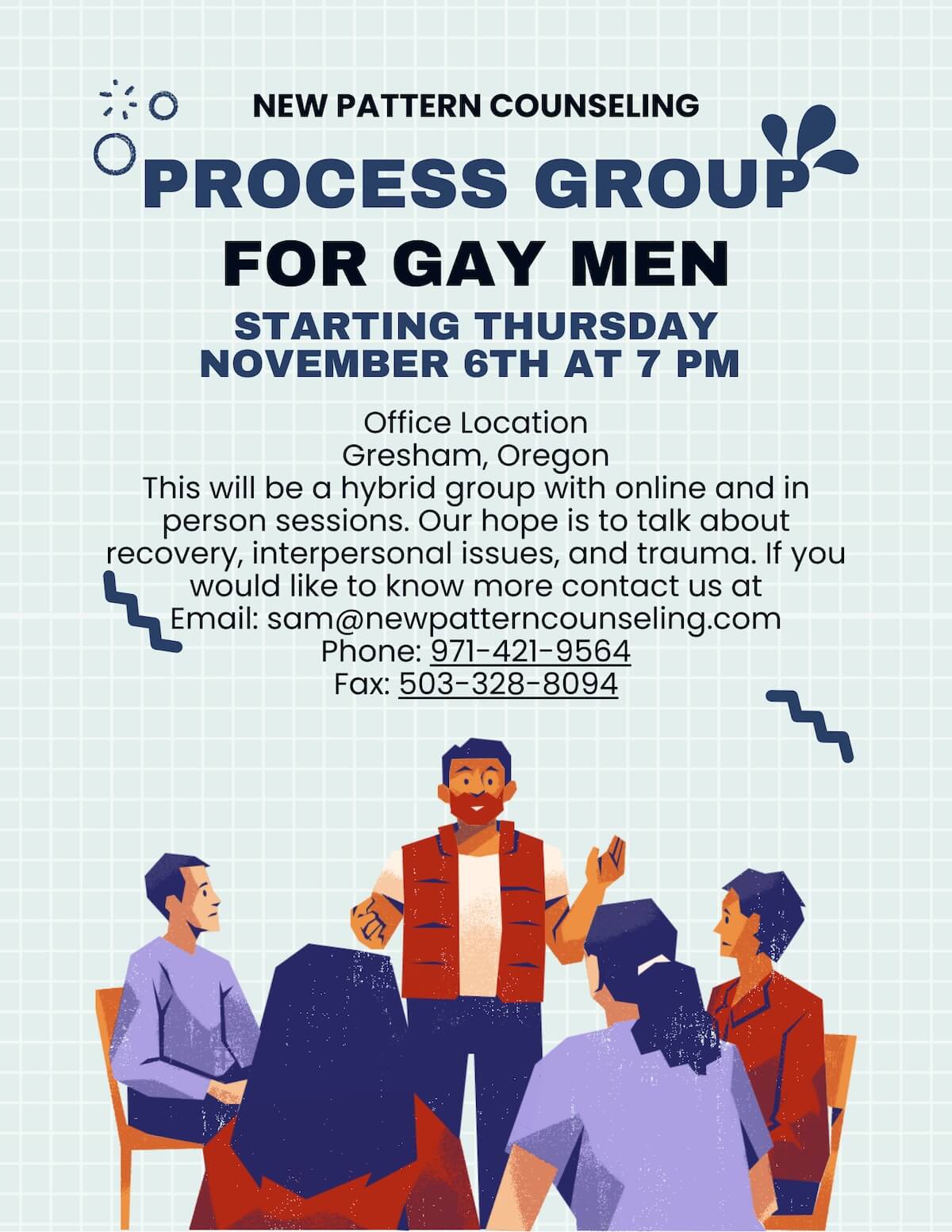 NEW PATTERN COUNSELING

PROCESS GROUP

FOR GAY MEN

STARTING THURSDAY
NOVEMBER 6TH AT 7 PM

Office Location
Gresham, Oregon
This will be a hybrid group with online and in person sessions. Our hope is to talk about recovery, interpersonal issues, and trauma. If you would like to know more contact us at
Email: sam@newpatterncounseling.com
Phone: 971-421-9564
Fax: 503-328-8094